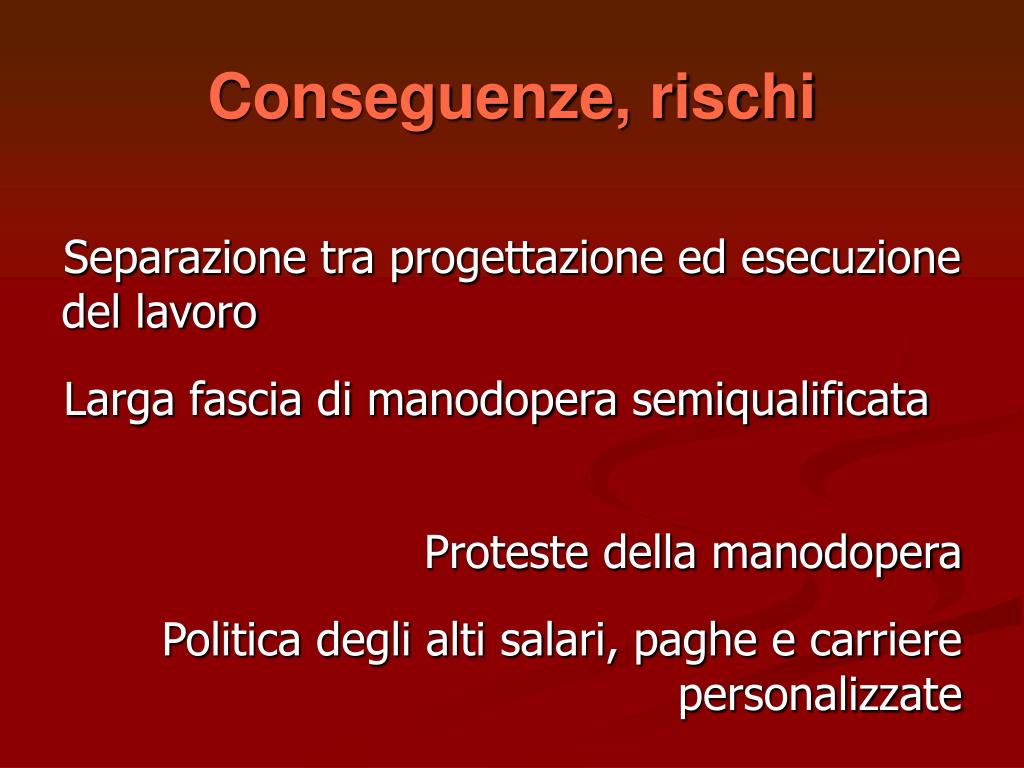 Conseguenze, rischi

Separazione tra progettazione ed esecuzione del lavoro

Larga fascia di manodopera semiqualificata

Proteste della manodopera

Politica degli alti salari, paghe e carriere personalizzate